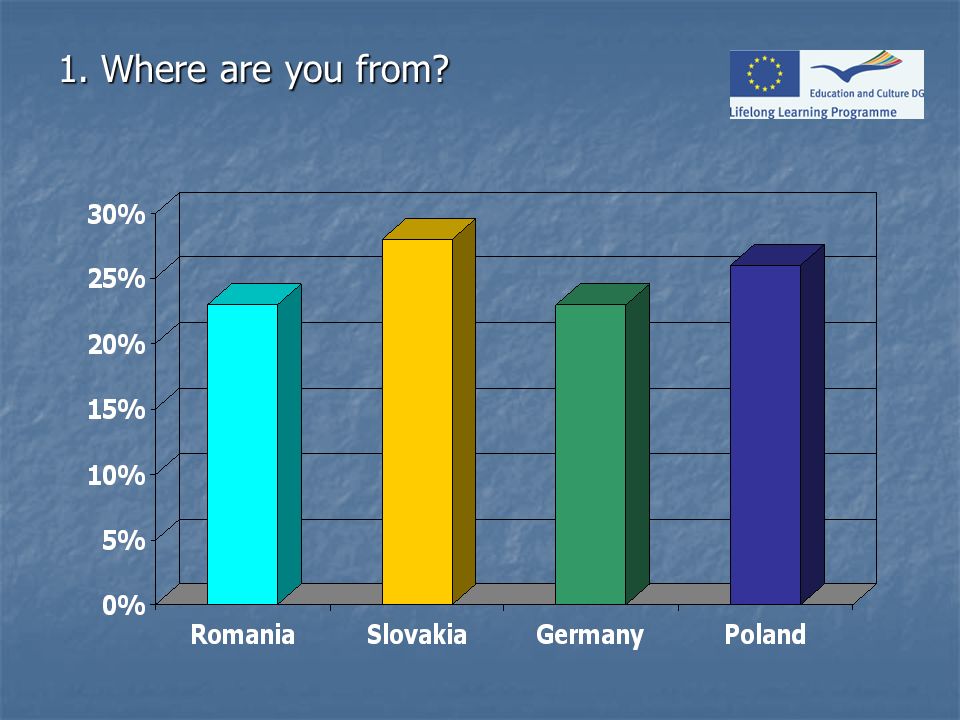 1. Where are you from?

Education and Culture DG
Lifelong Learning Programme

30%
25%
20%
15%
10%
5%
0%

Romania
Slovakia
Germany
Poland